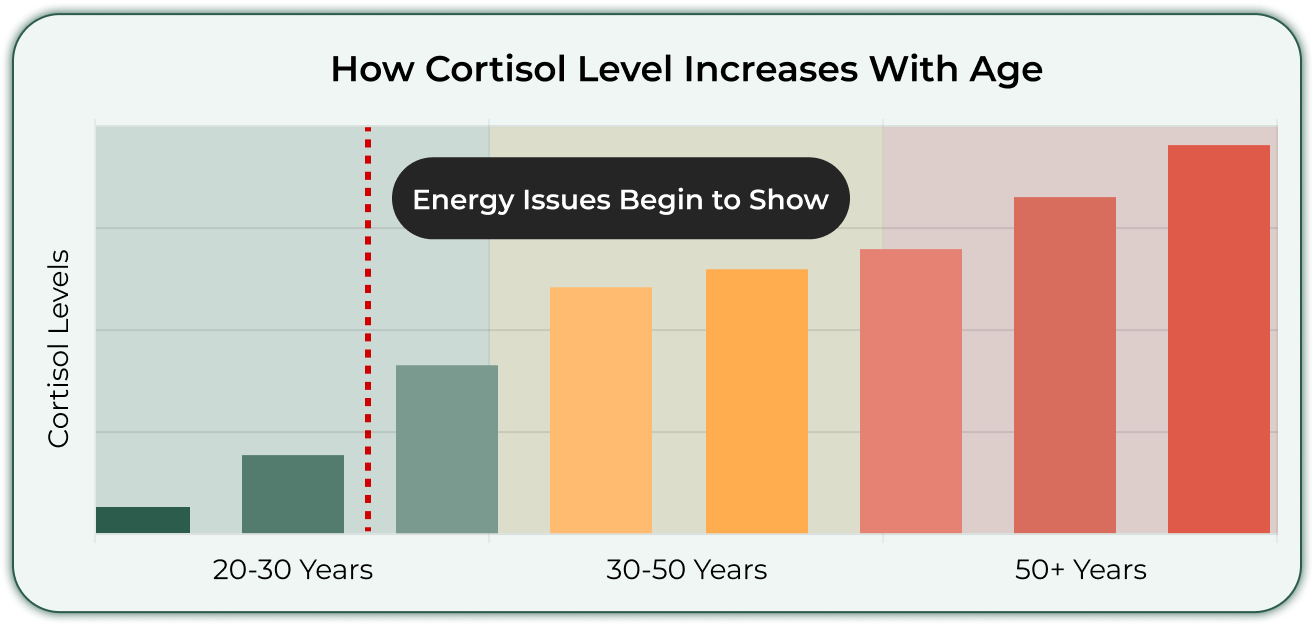 How Cortisol Level Increases With Age

Energy Issues Begin to Show

Cortisol Levels

20-30 Years

30-50 Years

50+ Years